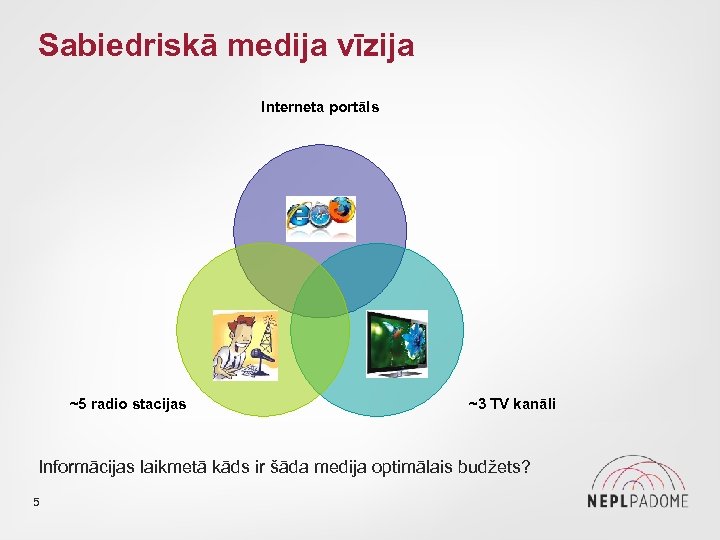 Sabiedriskā medija vīzija

Interneta portāls

~5 radio stacijas

~3 TV kanāli

Informācijas laikmetā kāds ir šāda medija optimālais budžets?

5

NEPLPADOME